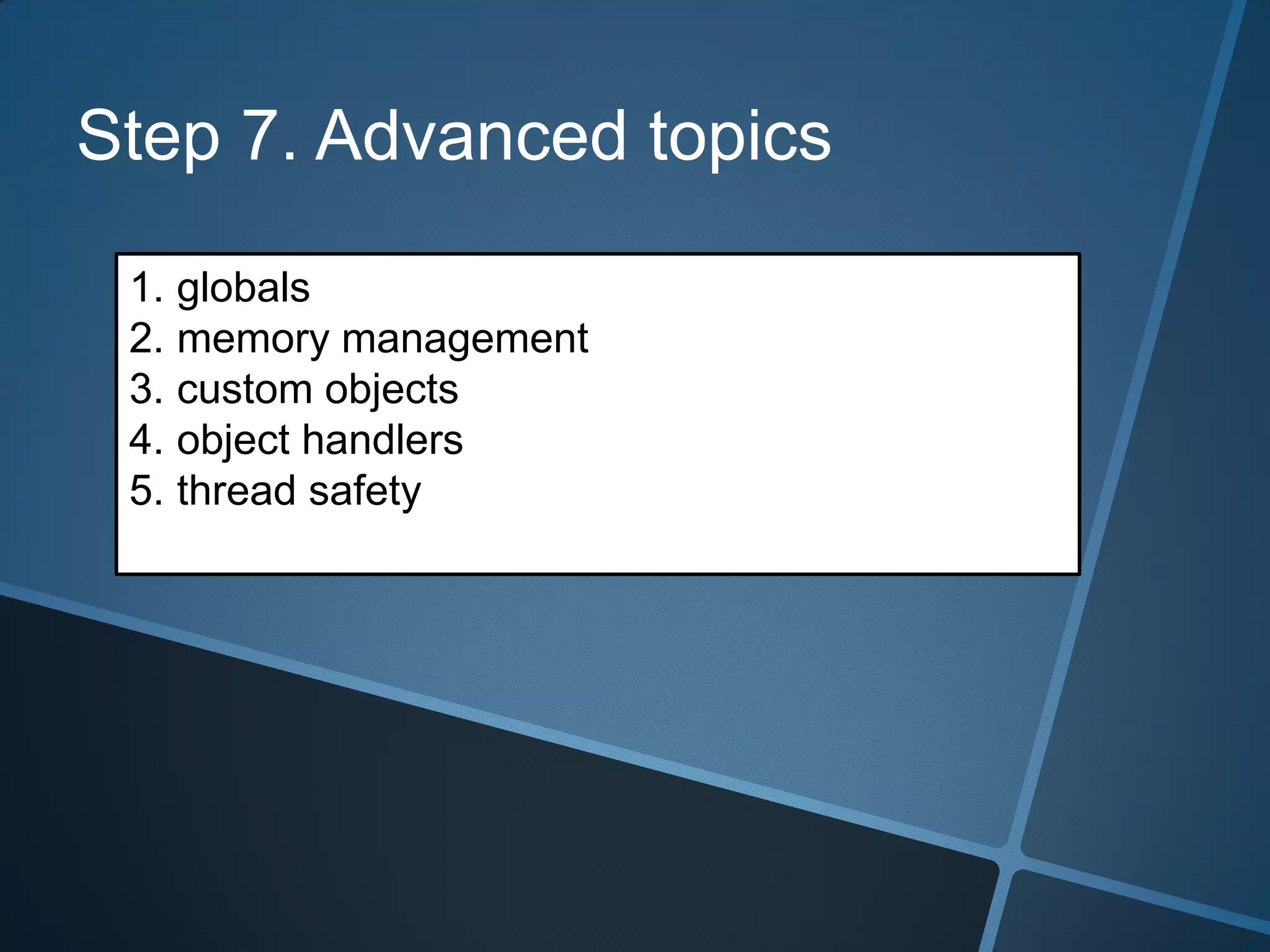 Step 7. Advanced topics

1. globals
2. memory management
3. custom objects
4. object handlers
5. thread safety